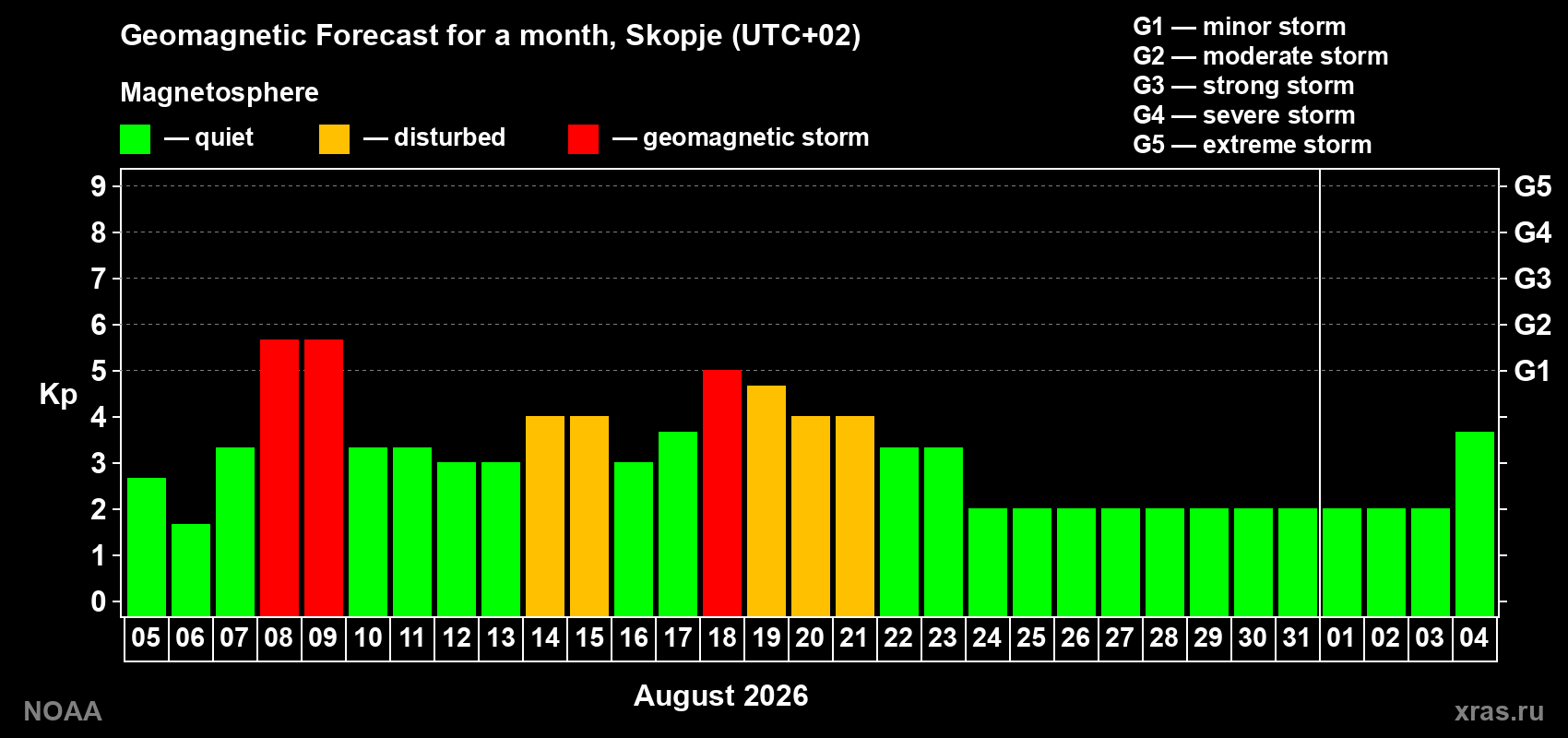 Geomagnetic Forecast for a month, Skopje (UTC+02)

Magnetosphere

— quiet — disturbed — geomagnetic storm

G1 — minor storm
G2 — moderate storm
G3 — strong storm
G4 — severe storm
G5 — extreme storm

Kp

9 8 7 6 5 4 3 2 1 0

G5 G4 G3 G2 G1

05 06 07 08 09 10 11 12 13 14 15 16 17 18 19 20 21 22 23 24 25 26 27 28 29 30 31 01 02 03 04

August 2026

NOAA

xras.ru